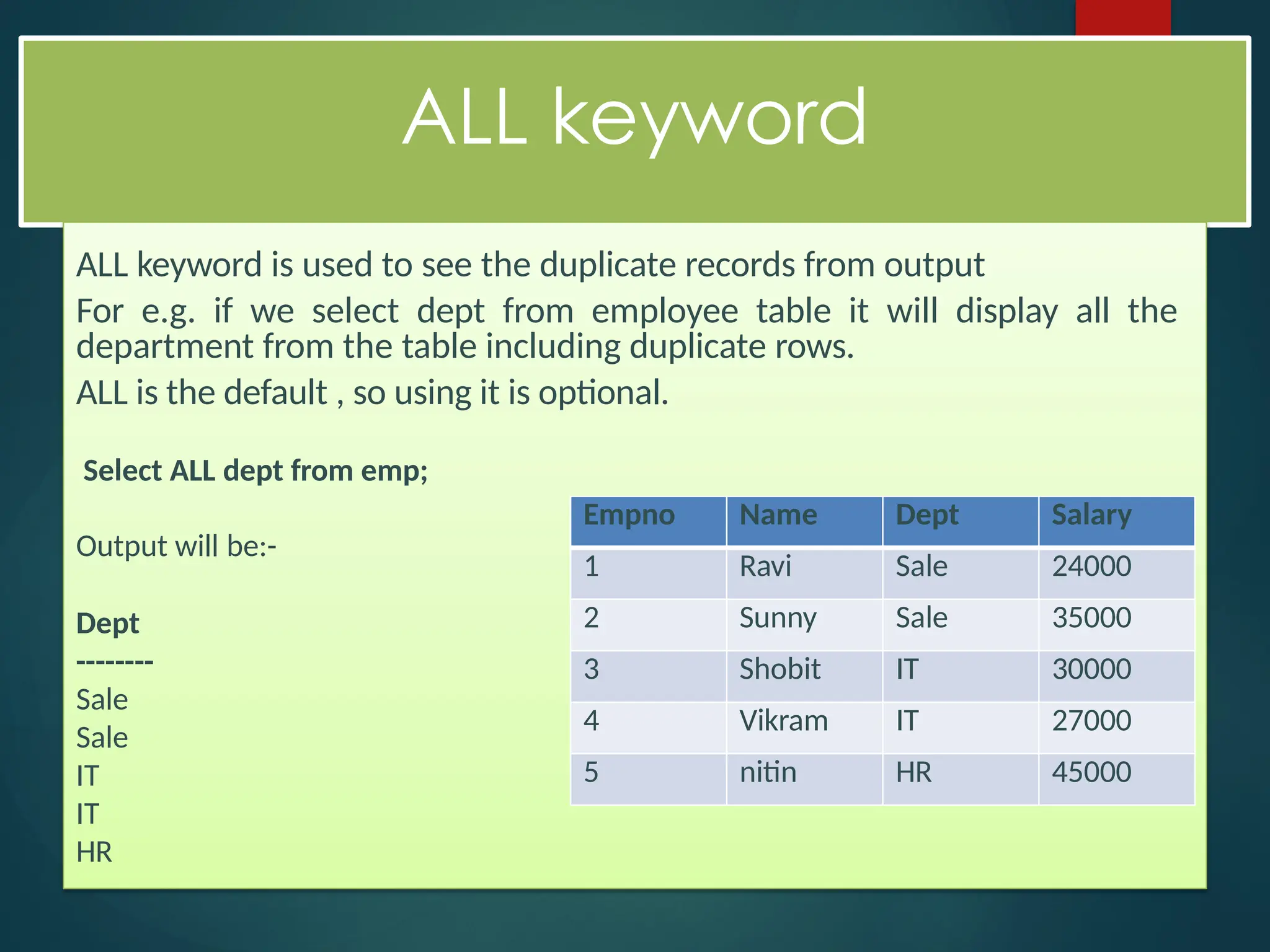 ALL keyword

ALL keyword is used to see the duplicate records from output

For e.g. if we select dept from employee table it will display all the department from the table including duplicate rows.

ALL is the default , so using it is optional.

Select ALL dept from emp;

Output will be:-

Dept
--------
Sale
Sale
IT
IT
HR

| Empno | Name | Dept | Salary |
|---|---|---|---|
| 1 | Ravi | Sale | 24000 |
| 2 | Sunny | Sale | 35000 |
| 3 | Shobit | IT | 30000 |
| 4 | Vikram | IT | 27000 |
| 5 | nitin | HR | 45000 |